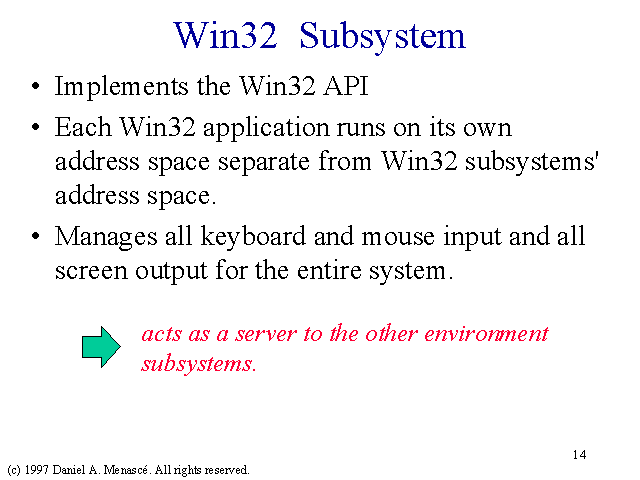 Win32 Subsystem

• Implements the Win32 API

• Each Win32 application runs on its own address space separate from Win32 subsystems' address space.

• Manages all keyboard and mouse input and all screen output for the entire system.

acts as a server to the other environment subsystems.

14

(c) 1997 Daniel A. Menascé. All rights reserved.